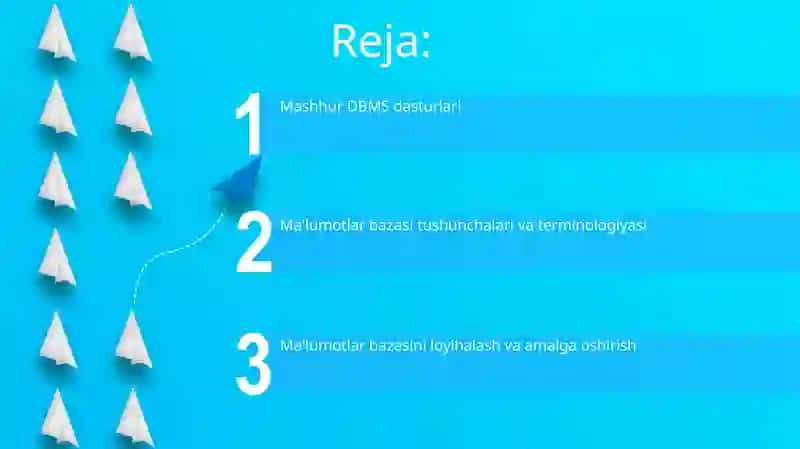 Reja:

1 Mashhur DBMS dasturlari

2 Ma'lumotlar bazasi tushunchalari va terminologiyasi

3 Ma'lumotlar bazasini loyihalash va amalga oshirish